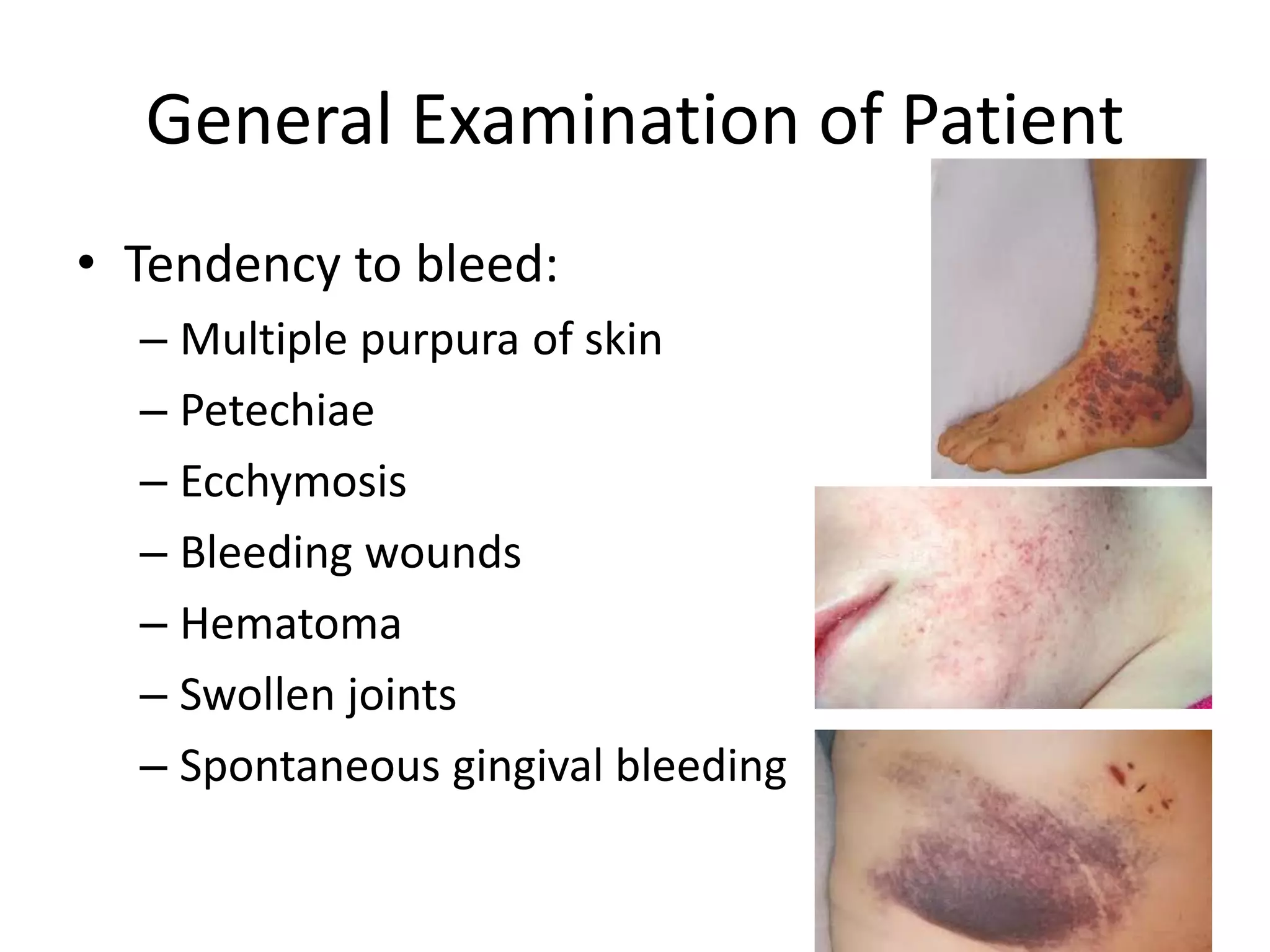 General Examination of Patient

• Tendency to bleed:
– Multiple purpura of skin
– Petechiae
– Ecchymosis
– Bleeding wounds
– Hematoma
– Swollen joints
– Spontaneous gingival bleeding